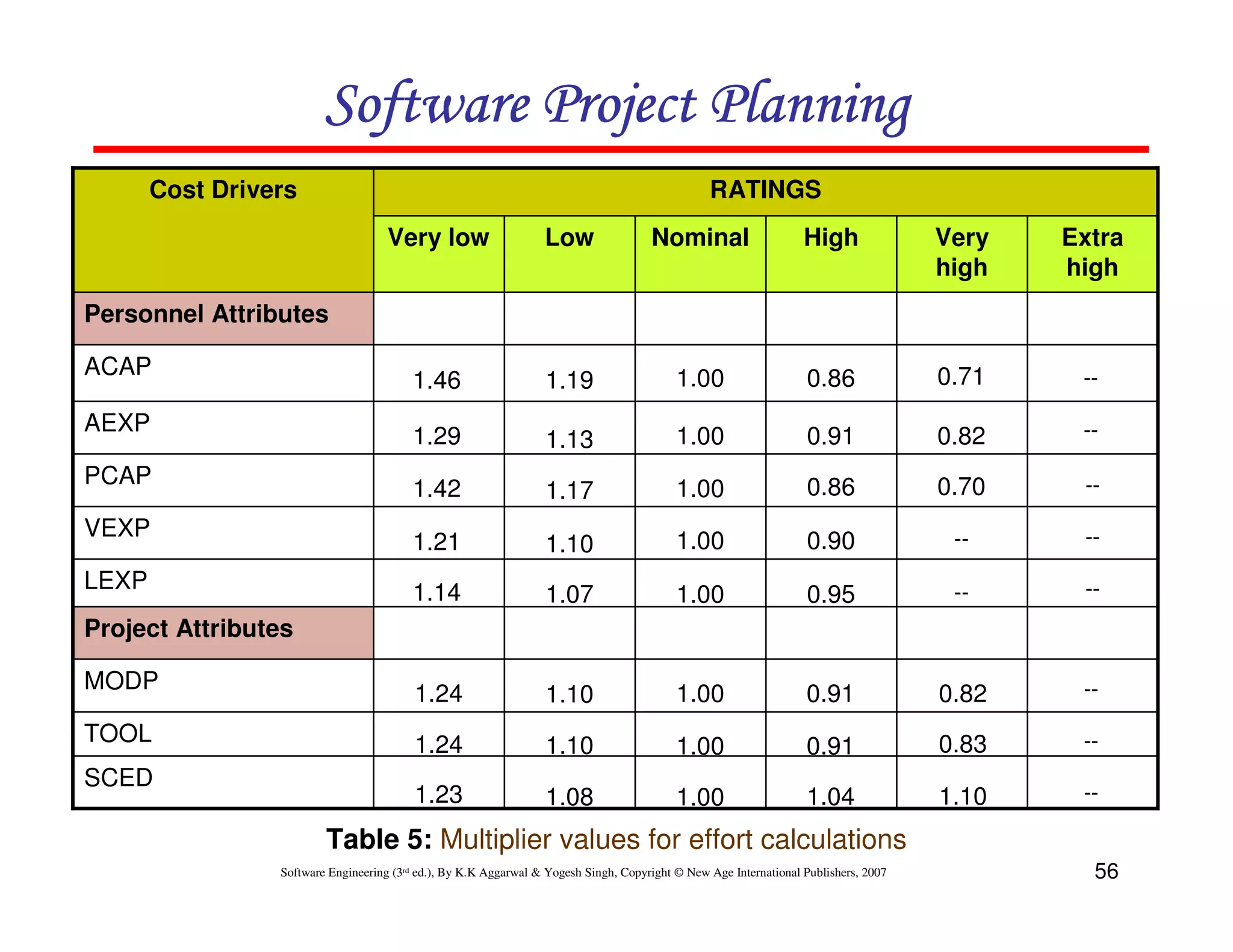 Software Project Planning

| Cost Drivers | RATINGS | | | | | |
|---|---|---|---|---|---|---|
| | Very low | Low | Nominal | High | Very high | Extra high |
| Personnel Attributes | | | | | | |
| ACAP | 1.46 | 1.19 | 1.00 | 0.86 | 0.71 | -- |
| AEXP | 1.29 | 1.13 | 1.00 | 0.91 | 0.82 | -- |
| PCAP | 1.42 | 1.17 | 1.00 | 0.86 | 0.70 | -- |
| VEXP | 1.21 | 1.10 | 1.00 | 0.90 | -- | -- |
| LEXP | 1.14 | 1.07 | 1.00 | 0.95 | -- | -- |
| Project Attributes | | | | | | |
| MODP | 1.24 | 1.10 | 1.00 | 0.91 | 0.82 | -- |
| TOOL | 1.24 | 1.10 | 1.00 | 0.91 | 0.83 | -- |
| SCED | 1.23 | 1.08 | 1.00 | 1.04 | 1.10 | -- |

Table 5: Multiplier values for effort calculations

Software Engineering (3rd ed.), By K.K Aggarwal & Yogesh Singh, Copyright © New Age International Publishers, 2007

56